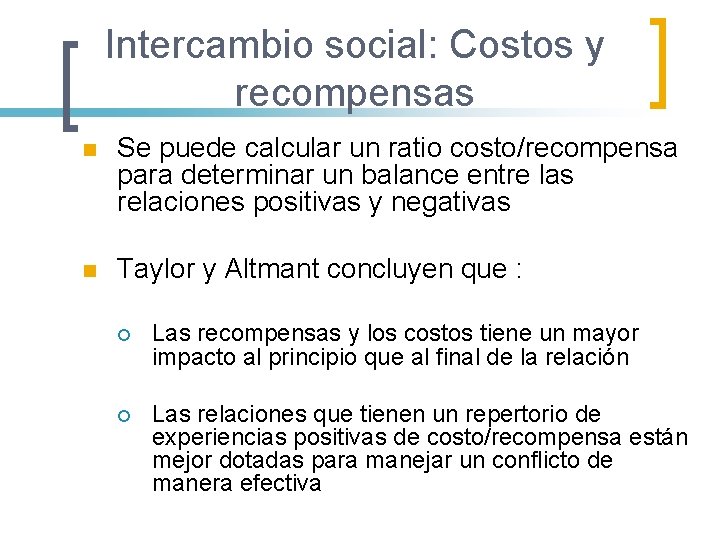 Intercambio social: Costos y recompensas

Se puede calcular un ratio costo/recompensa para determinar un balance entre las relaciones positivas y negativas

Taylor y Altmant concluyen que :

Las recompensas y los costos tiene un mayor impacto al principio que al final de la relación

Las relaciones que tienen un repertorio de experiencias positivas de costo/recompensa están mejor dotadas para manejar un conflicto de manera efectiva